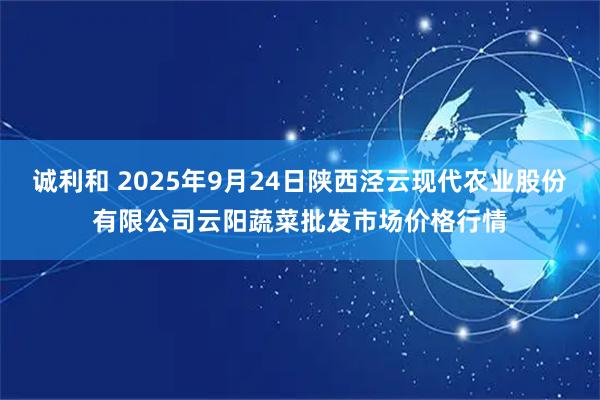 诚利和 2025年9月24日陕西泾云现代农业股份有限公司云阳蔬菜批发市场价格行情